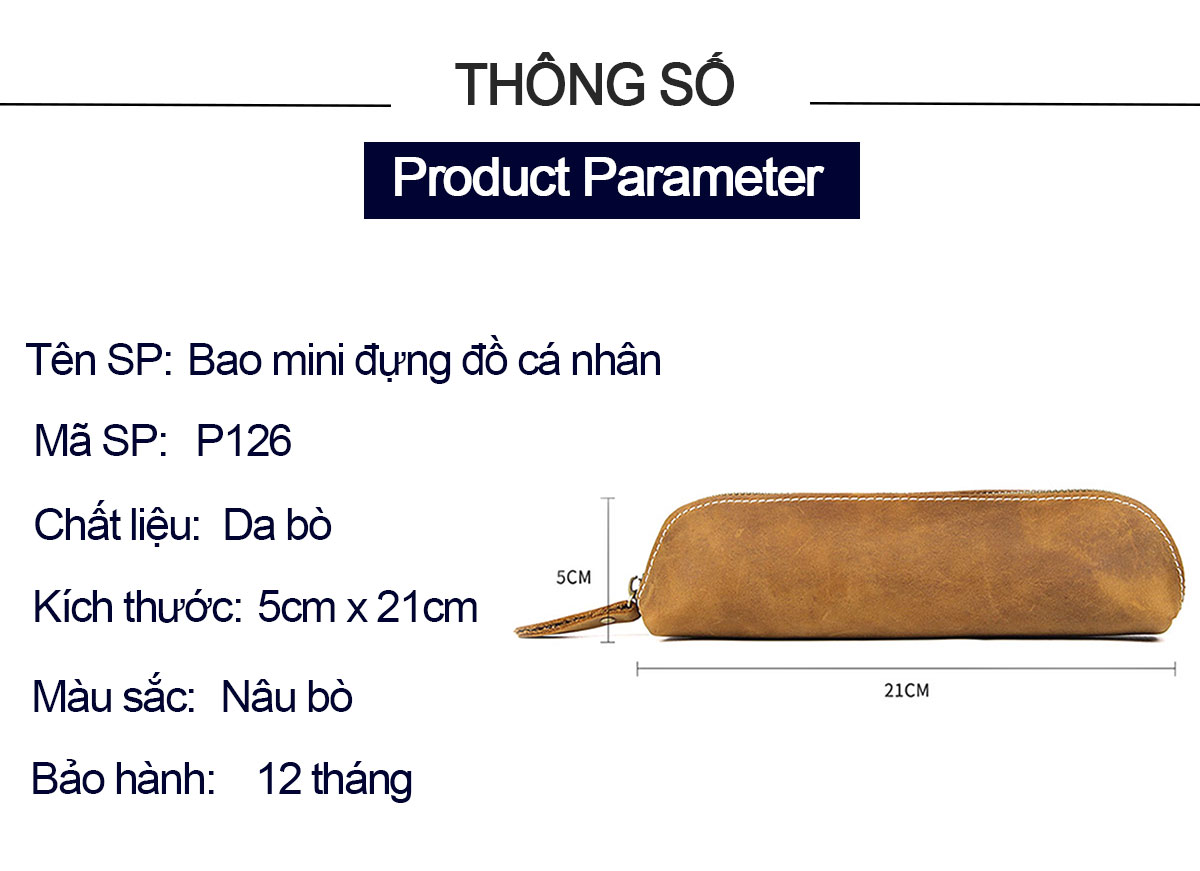 THÔNG SỐ

Product Parameter

Tên SP: Bao mini đựng đồ cá nhân

Mã SP: P126

Chất liệu: Da bò

Kích thước: 5cm x 21cm

Màu sắc: Nâu bò

Bảo hành: 12 tháng

5CM

21CM